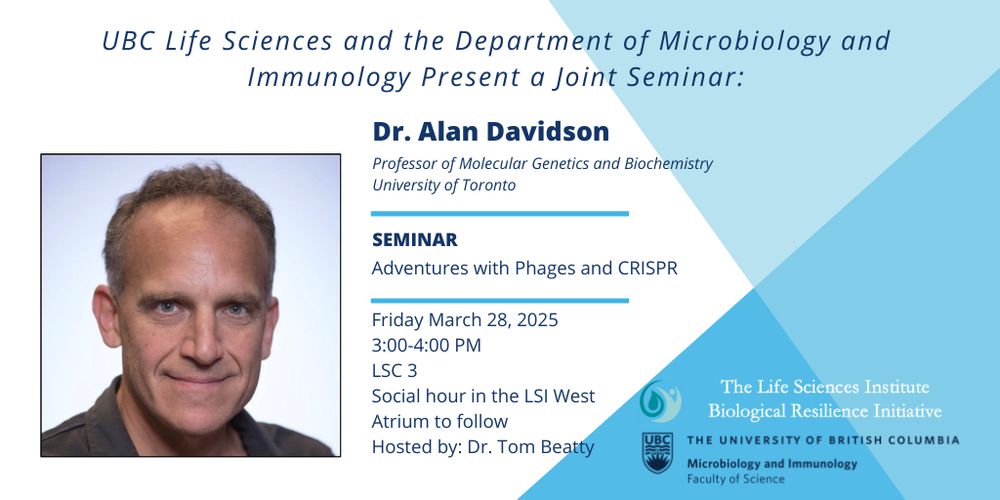 UBC Life Sciences and the Department of Microbiology and Immunology Present a Joint Seminar:

Dr. Alan Davidson

Professor of Molecular Genetics and Biochemistry
University of Toronto

SEMINAR

Adventures with Phages and CRISPR

Friday March 28, 2025
3:00-4:00 PM
LSC 3
Social hour in the LSI West Atrium to follow
Hosted by: Dr. Tom Beatty

The Life Sciences Institute
Biological Resilience Initiative

UBC
THE UNIVERSITY OF BRITISH COLUMBIA
Microbiology and Immunology
Faculty of Science